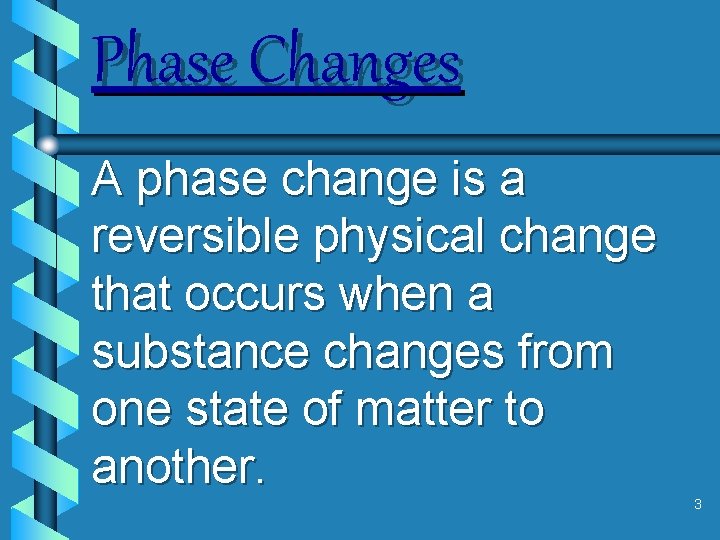 Phase Changes

A phase change is a reversible physical change that occurs when a substance changes from one state of matter to another.

3